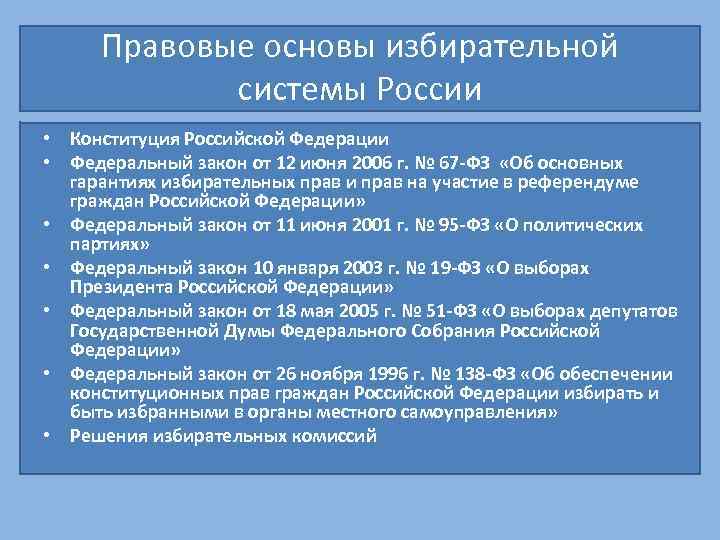 Правовые основы избирательной системы России

• Конституция Российской Федерации
• Федеральный закон от 12 июня 2006 г. № 67-ФЗ «Об основных гарантиях избирательных прав и прав на участие в референдуме граждан Российской Федерации»
• Федеральный закон от 11 июня 2001 г. № 95-ФЗ «О политических партиях»
• Федеральный закон 10 января 2003 г. № 19-ФЗ «О выборах Президента Российской Федерации»
• Федеральный закон от 18 мая 2005 г. № 51-ФЗ «О выборах депутатов Государственной Думы Федерального Собрания Российской Федерации»
• Федеральный закон от 26 ноября 1996 г. № 138-ФЗ «Об обеспечении конституционных прав граждан Российской Федерации избирать и быть избранными в органы местного самоуправления»
• Решения избирательных комиссий